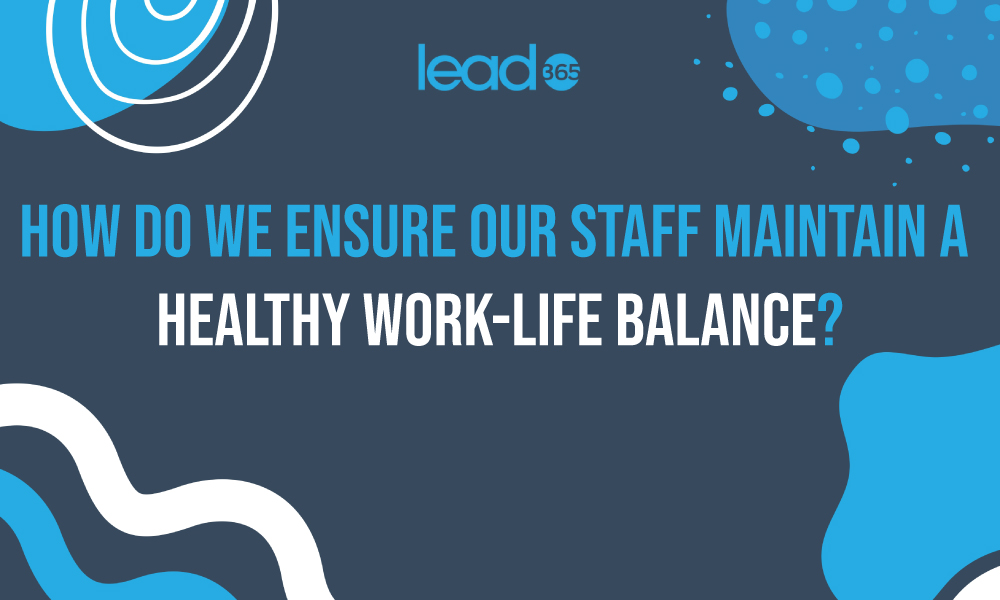 lead 365

HOW DO WE ENSURE OUR STAFF MAINTAIN A HEALTHY WORK-LIFE BALANCE?